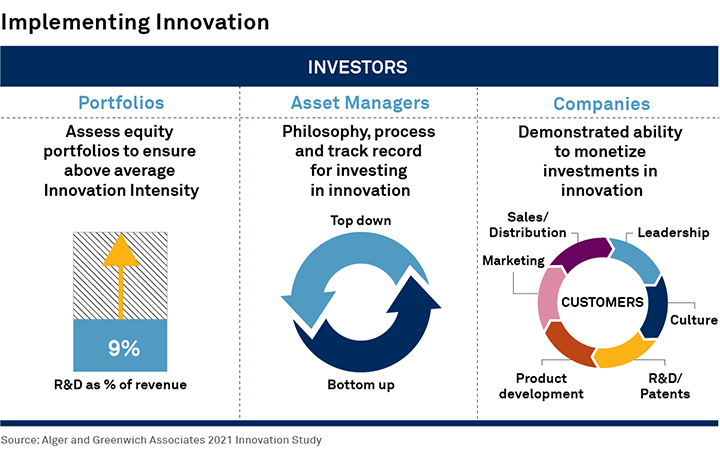 Implementing Innovation

INVESTORS

Portfolios

Assess equity portfolios to ensure above average Innovation Intensity

9%

R&D as % of revenue

Asset Managers

Philosophy, process and track record for investing in innovation

Top down

Bottom up

Companies

Demonstrated ability to monetize investments in innovation

Sales/ Distribution

Leadership

Marketing

CUSTOMERS

Culture

Product development

R&D/ Patents

Source: Alger and Greenwich Associates 2021 Innovation Study